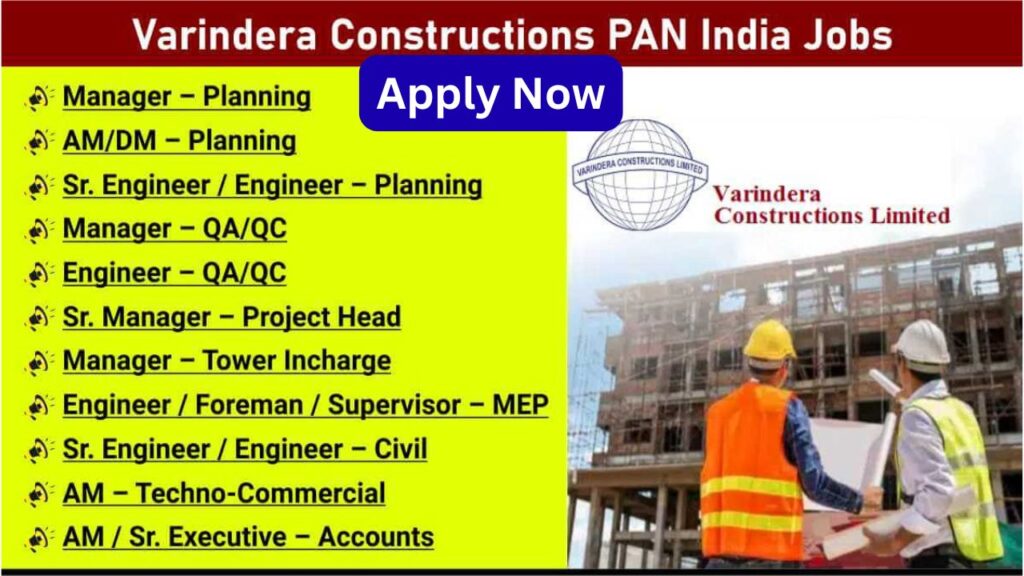 Varindera Constructions PAN India Jobs

Apply Now

Manager – Planning

AM/DM – Planning

Sr. Engineer / Engineer – Planning

Manager – QA/QC

Engineer – QA/QC

Sr. Manager – Project Head

Manager – Tower Incharge

Engineer / Foreman / Supervisor – MEP

Sr. Engineer / Engineer – Civil

AM – Techno-Commercial

AM / Sr. Executive – Accounts

VARINDERA CONSTRUCTIONS LIMITED

Varindera Constructions Limited